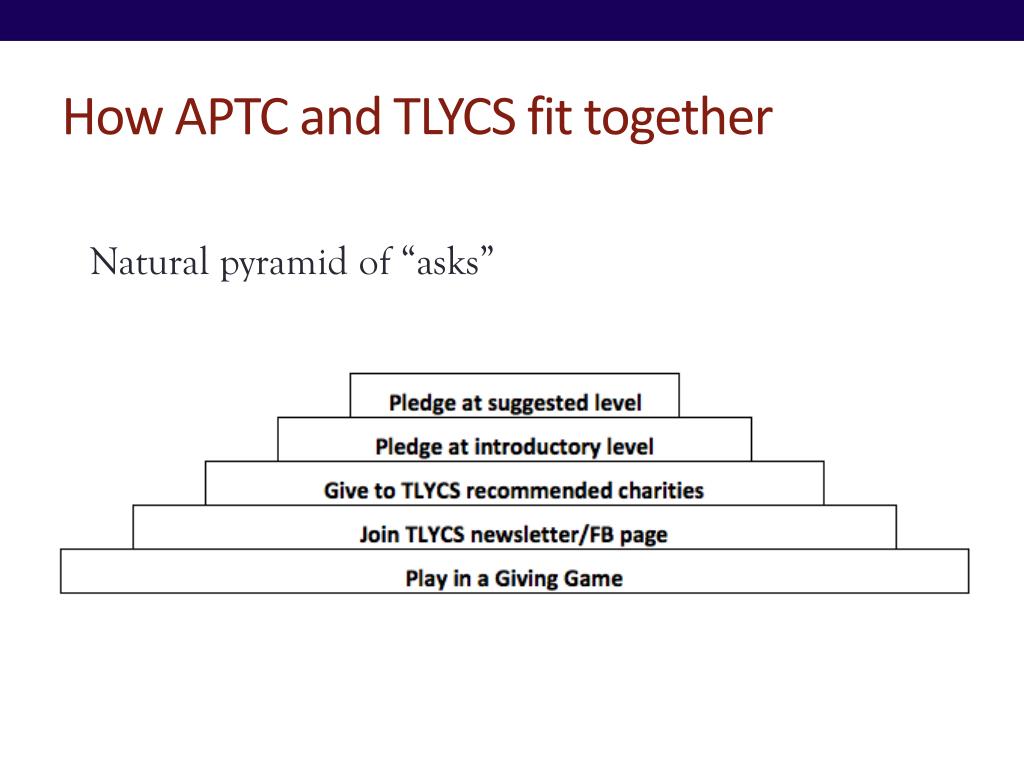 How APTC and TLYCS fit together

Natural pyramid of “asks”

Pledge at suggested level

Pledge at introductory level

Give to TLYCS recommended charities

Join TLYCS newsletter/FB page

Play in a Giving Game